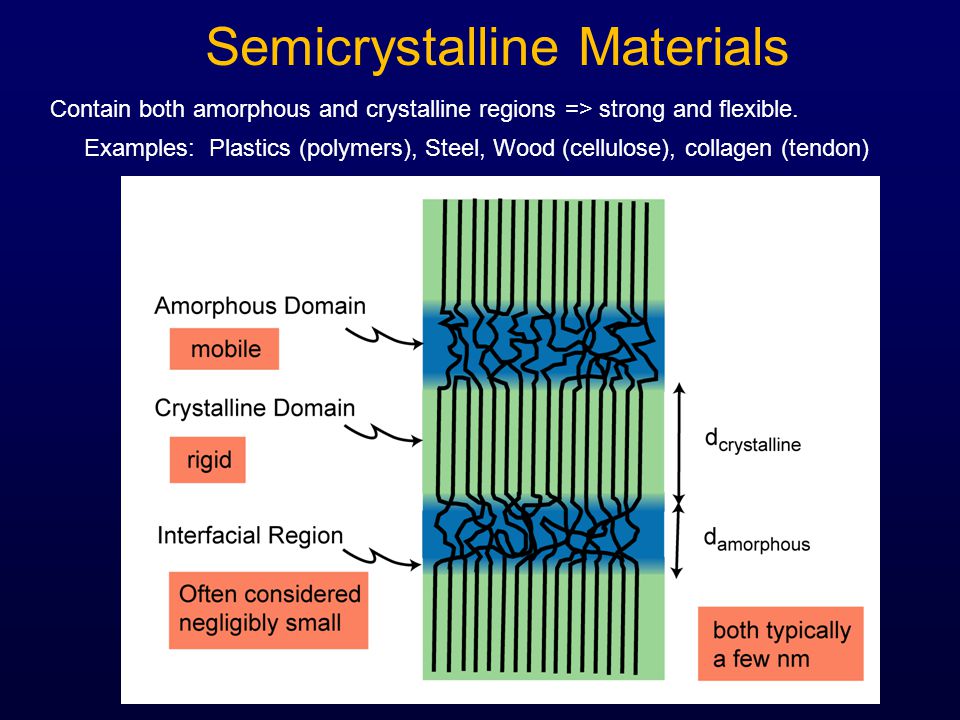 Semicrystalline Materials

Contain both amorphous and crystalline regions => strong and flexible.

Examples: Plastics (polymers), Steel, Wood (cellulose), collagen (tendon)

Amorphous Domain

mobile

Crystalline Domain

rigid

Interfacial Region

Often considered negligibly small

$d_{crystalline}$

$d_{amorphous}$

both typically a few nm